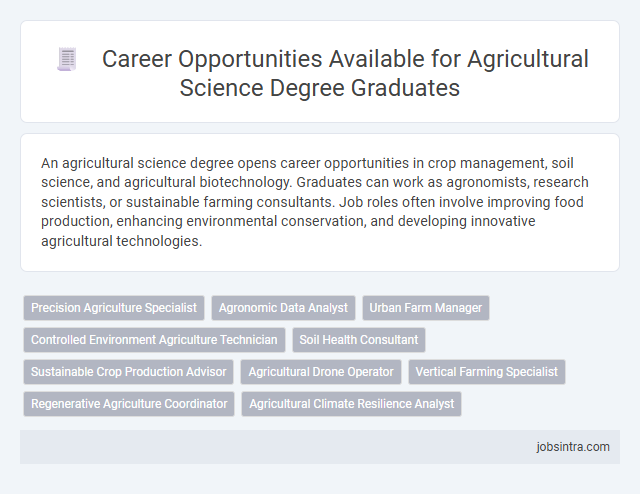 Career Opportunities Available for Agricultural Science Degree Graduates

An agricultural science degree opens career opportunities in crop management, soil science, and agricultural biotechnology. Graduates can work as agronomists, research scientists, or sustainable farming consultants. Job roles often involve improving food production, enhancing environmental conservation, and developing innovative agricultural technologies.

Precision Agriculture Specialist
Agronomic Data Analyst
Urban Farm Manager
Controlled Environment Agriculture Technician
Soil Health Consultant
Sustainable Crop Production Advisor
Agricultural Drone Operator
Vertical Farming Specialist
Regenerative Agriculture Coordinator
Agricultural Climate Resilience Analyst

jobsintra.com